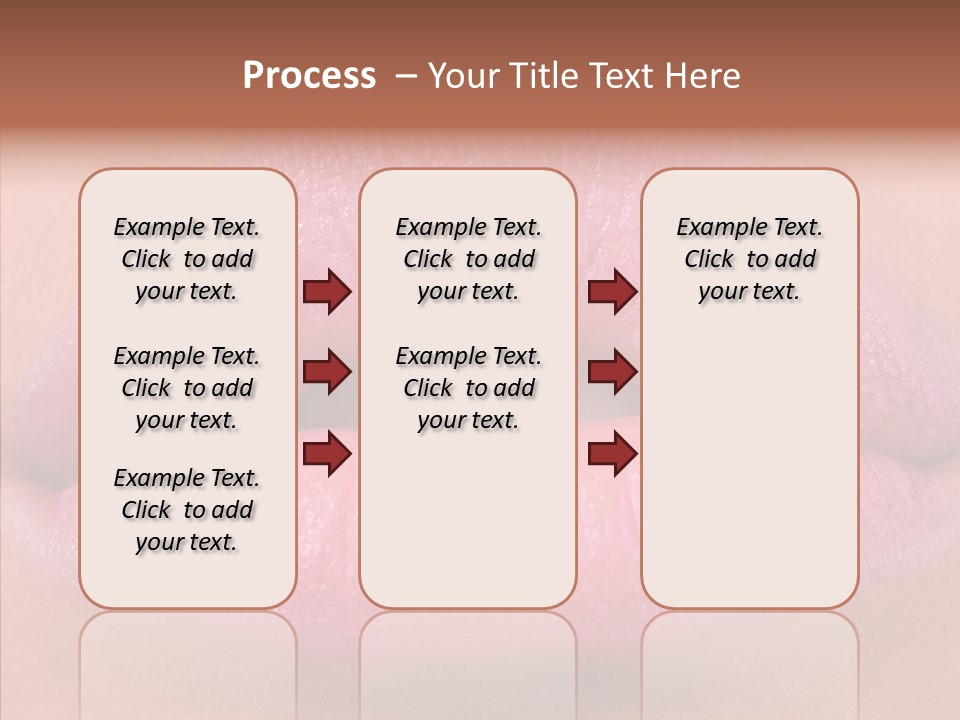 Process – Your Title Text Here

Example Text. Click to add your text.

Example Text. Click to add your text.

Example Text. Click to add your text.

Example Text. Click to add your text.

Example Text. Click to add your text.

Example Text. Click to add your text.